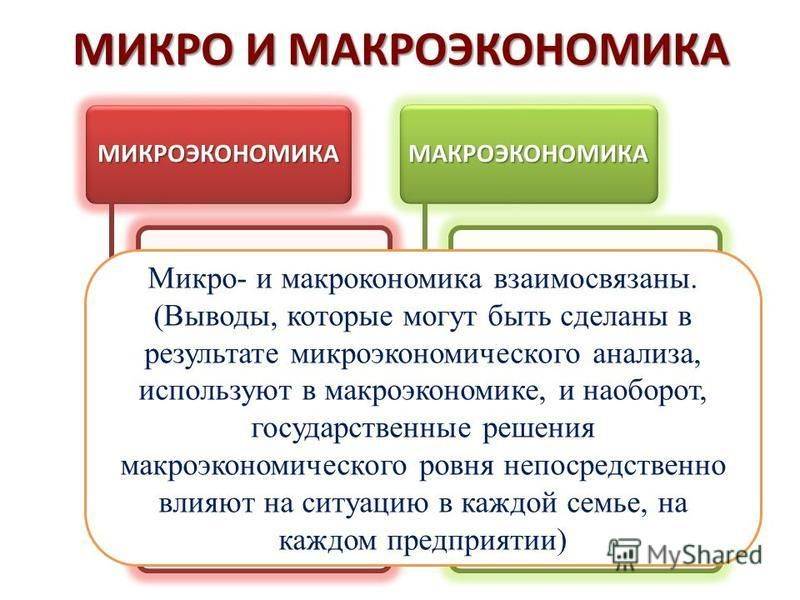 МИКРО И МАКРОЭКОНОМИКА

МИКРОЭКОНОМИКА

МАКРОЭКОНОМИКА

Микро- и макрокономика взаимосвязаны. (Выводы, которые могут быть сделаны в результате микроэкономического анализа, используют в макроэкономике, и наоборот, государственные решения макроэкономического ровня непосредственно влияют на ситуацию в каждой семье, на каждом предприятии)

MyShared